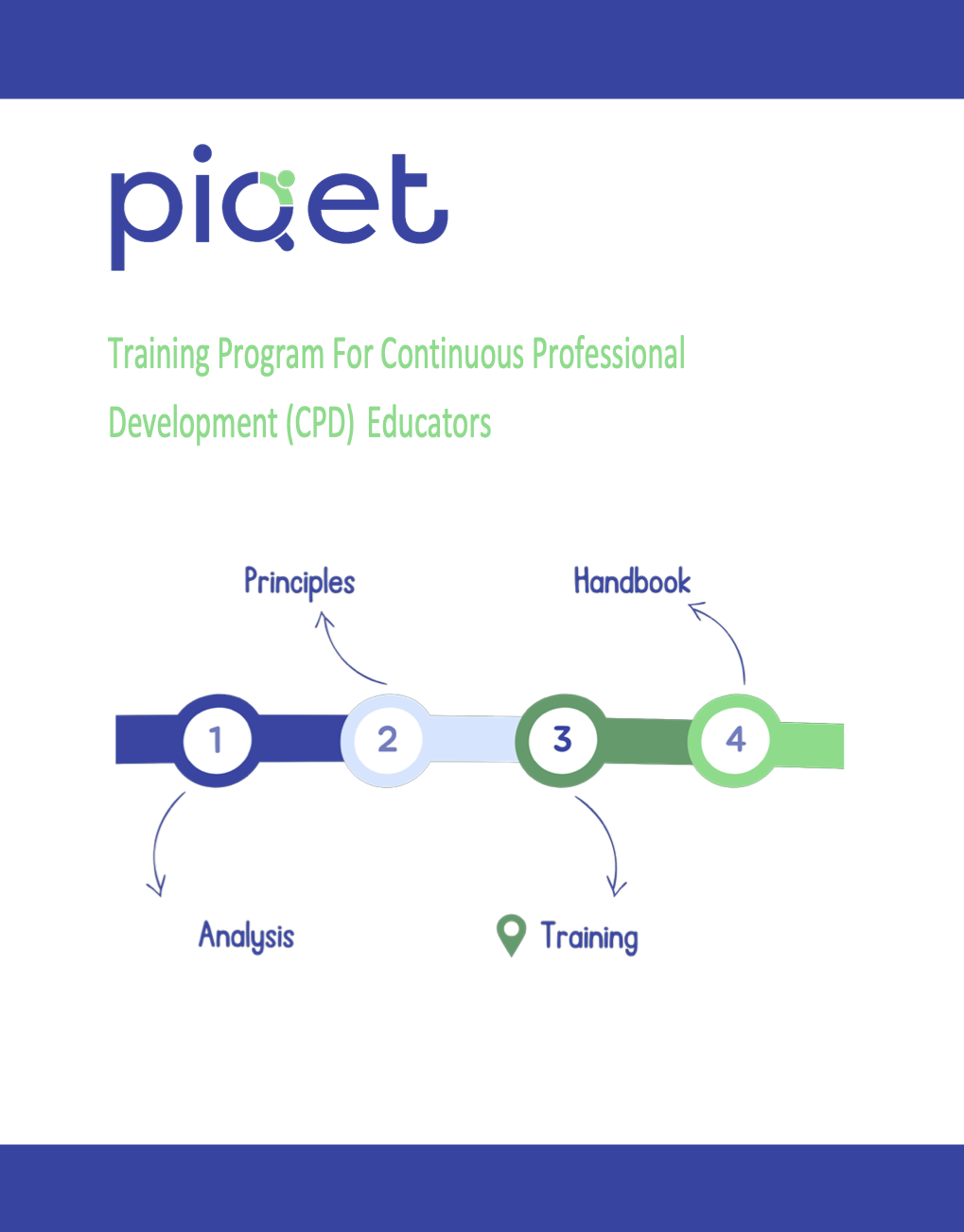 piqet

Training Program For Continuous Professional Development (CPD) Educators

Principles

Handbook

1

2

3

4

Analysis

Training